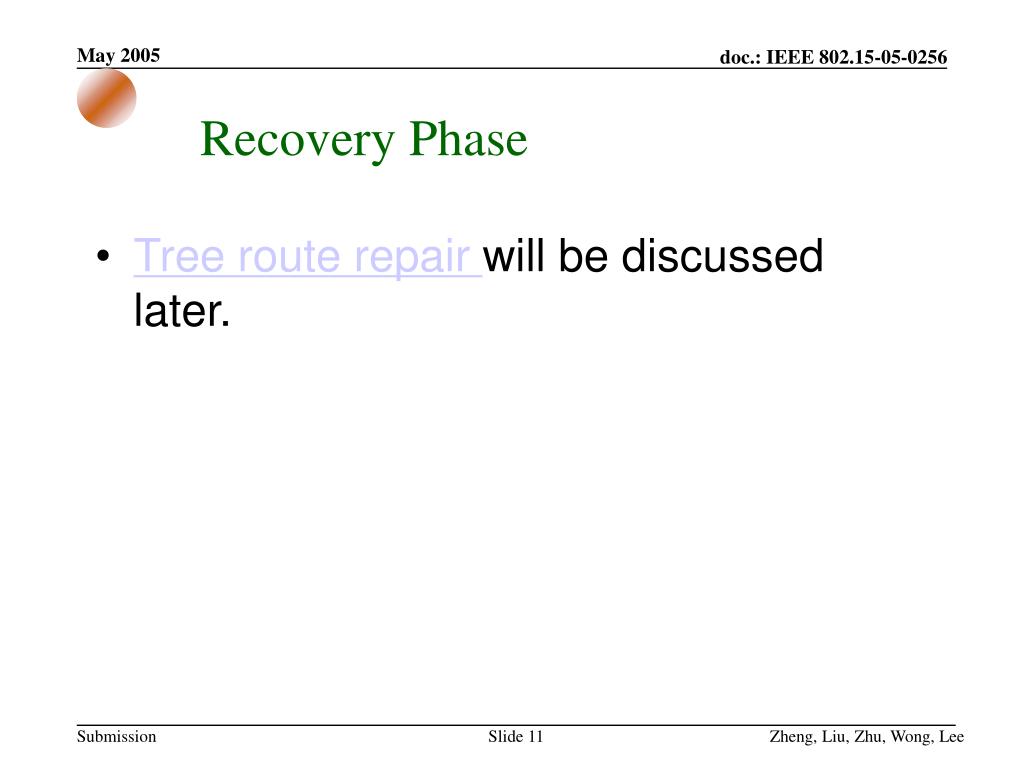 May 2005

doc.: IEEE 802.15-05-0256

Recovery Phase

• Tree route repair will be discussed later.

Submission

Slide 11

Zheng, Liu, Zhu, Wong, Lee